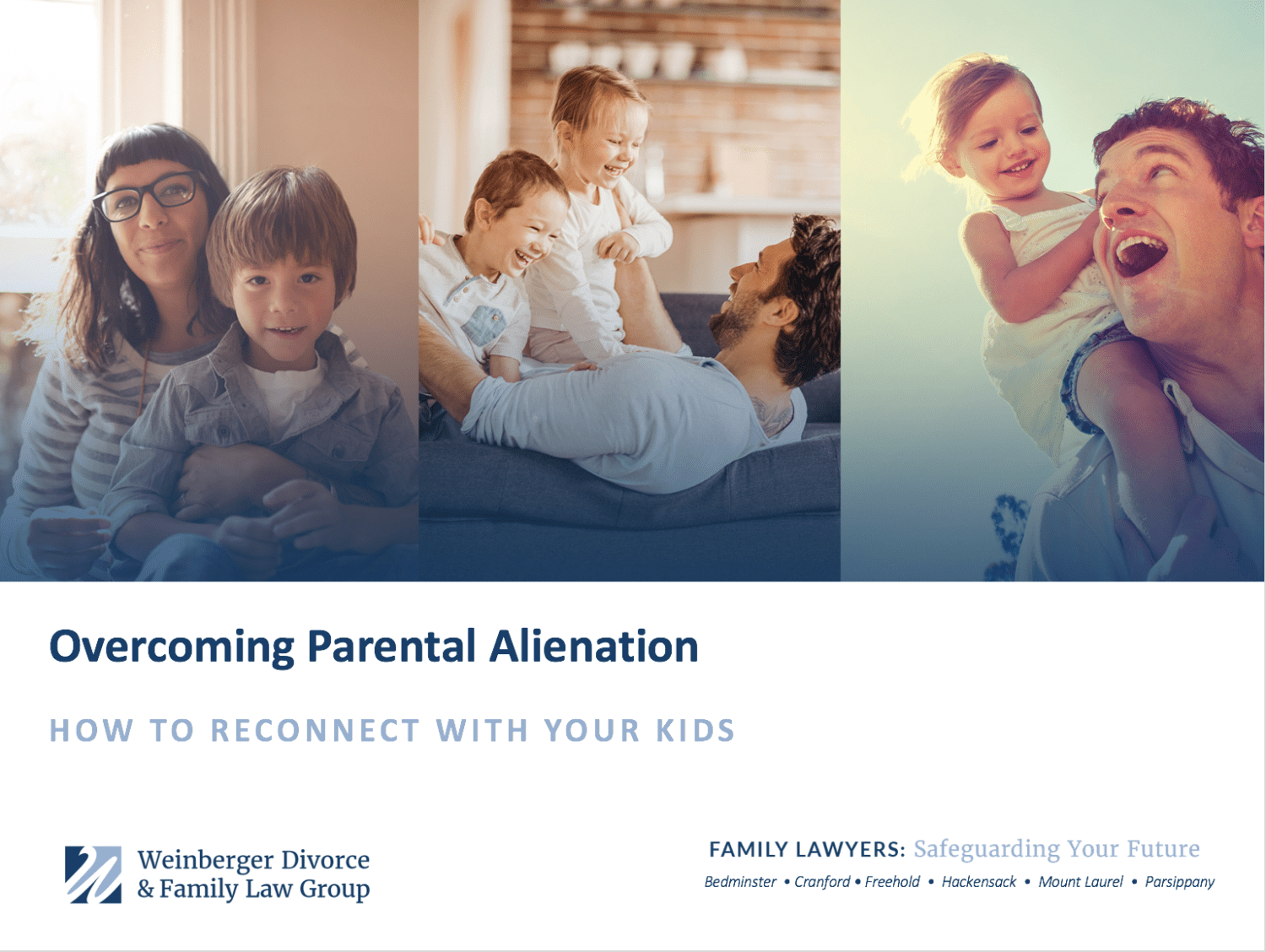 Overcoming Parental Alienation

HOW TO RECONNECT WITH YOUR KIDS

Weinberger Divorce & Family Law Group

FAMILY LAWYERS: Safeguarding Your Future

Bedminster • Cranford • Freehold • Hackensack • Mount Laurel • Parsippany